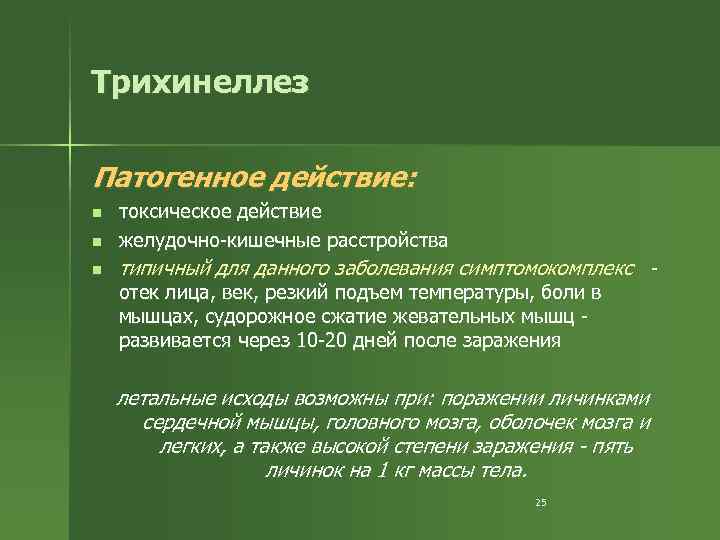 Трихинеллез

Патогенное действие:

- токсическое действие
- желудочно-кишечные расстройства
- типичный для данного заболевания симптомокомплекс - отек лица, век, резкий подъем температуры, боли в мышцах, судорожное сжатие жевательных мышц - развивается через 10-20 дней после заражения

летальные исходы возможны при: поражении личинками сердечной мышцы, головного мозга, оболочек мозга и легких, а также высокой степени заражения - пять личинок на 1 кг массы тела.

25